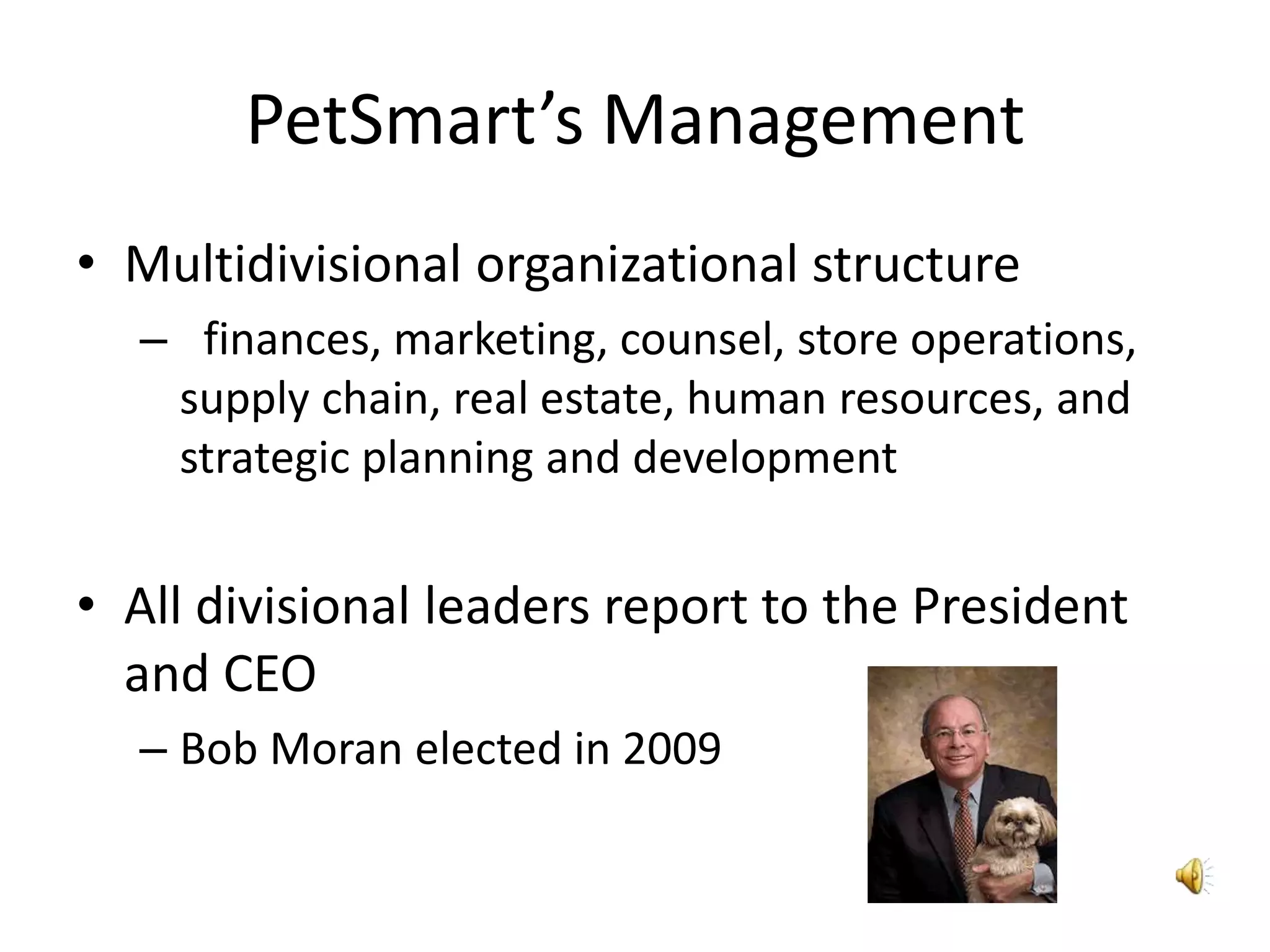 PetSmart’s Management

• Multidivisional organizational structure
– finances, marketing, counsel, store operations, supply chain, real estate, human resources, and strategic planning and development

• All divisional leaders report to the President and CEO
– Bob Moran elected in 2009